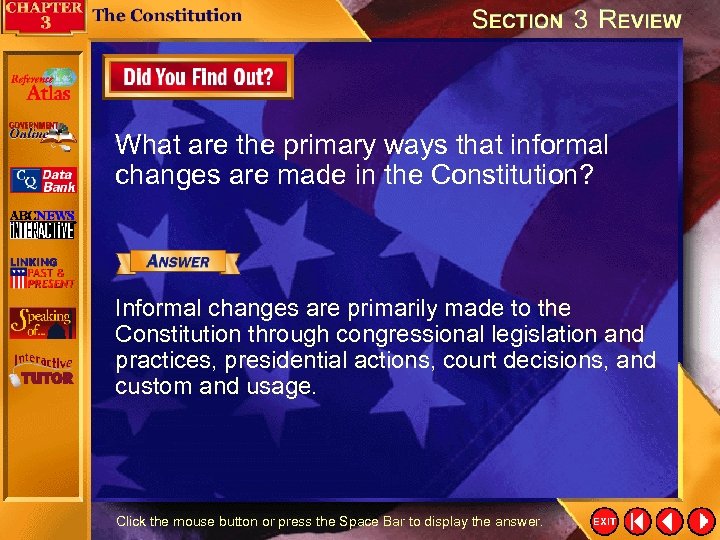 CHAPTER 3

The Constitution

SECTION 3 REVIEW

Reference Atlas

GOVERNMENT Online

CQ Data Bank

ABCNEWS INTERACTIVE

LINKING PAST & PRESENT

Speaking of...

Interactive TUTOR

Did You Find Out?

What are the primary ways that informal changes are made in the Constitution?

ANSWER

Informal changes are primarily made to the Constitution through congressional legislation and practices, presidential actions, court decisions, and custom and usage.

Click the mouse button or press the Space Bar to display the answer.

EXIT